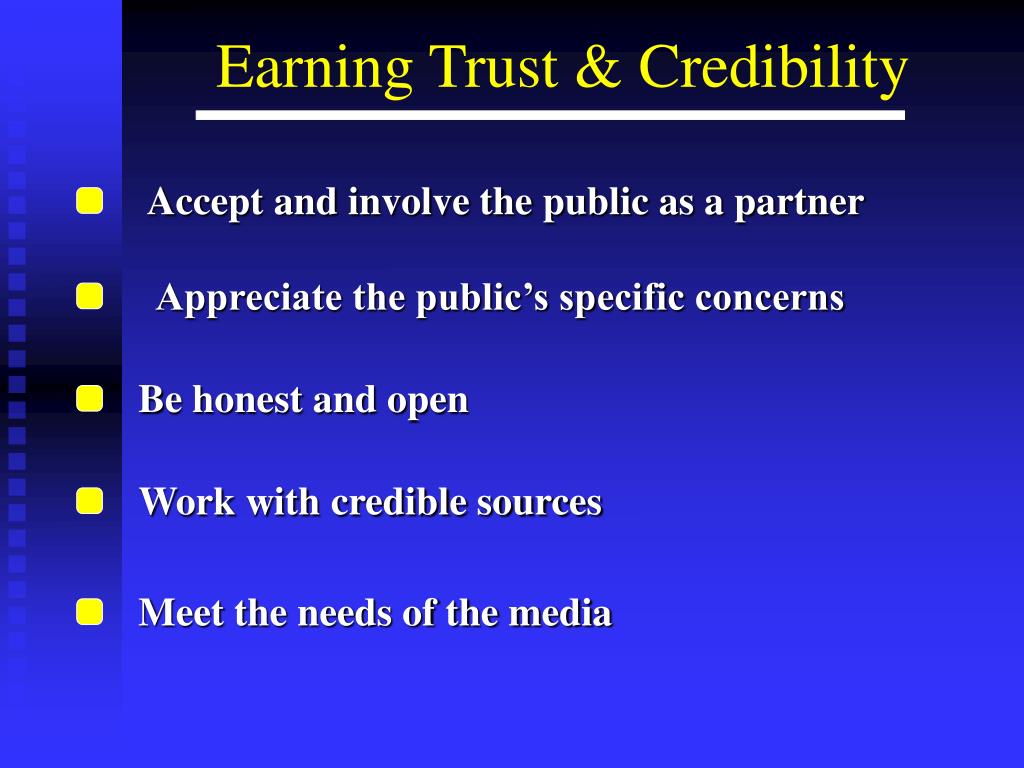 Earning Trust & Credibility

Accept and involve the public as a partner

Appreciate the public’s specific concerns

Be honest and open

Work with credible sources

Meet the needs of the media